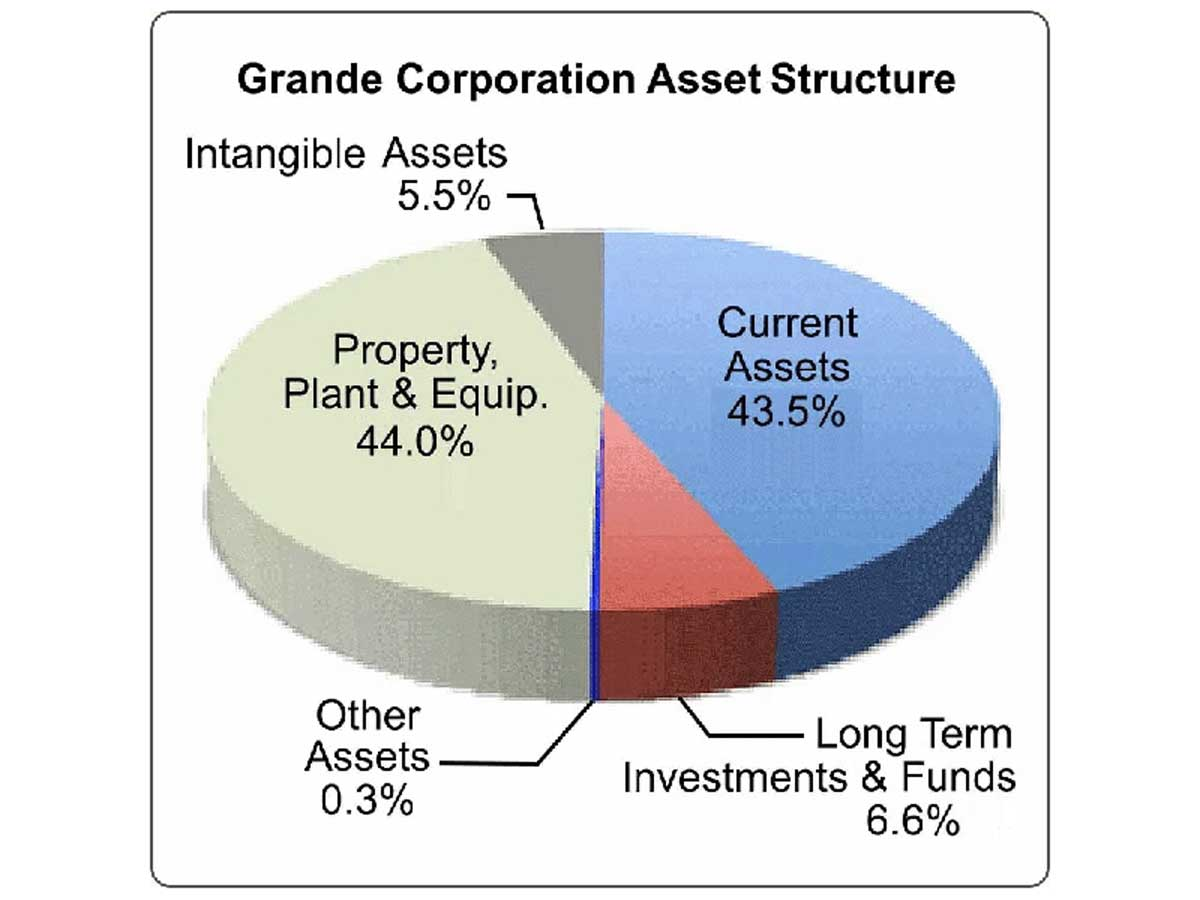 Grande Corporation Asset Structure

Intangible Assets
5.5%

Property, Plant & Equip.
44.0%

Current Assets
43.5%

Other Assets
0.3%

Long Term Investments & Funds
6.6%